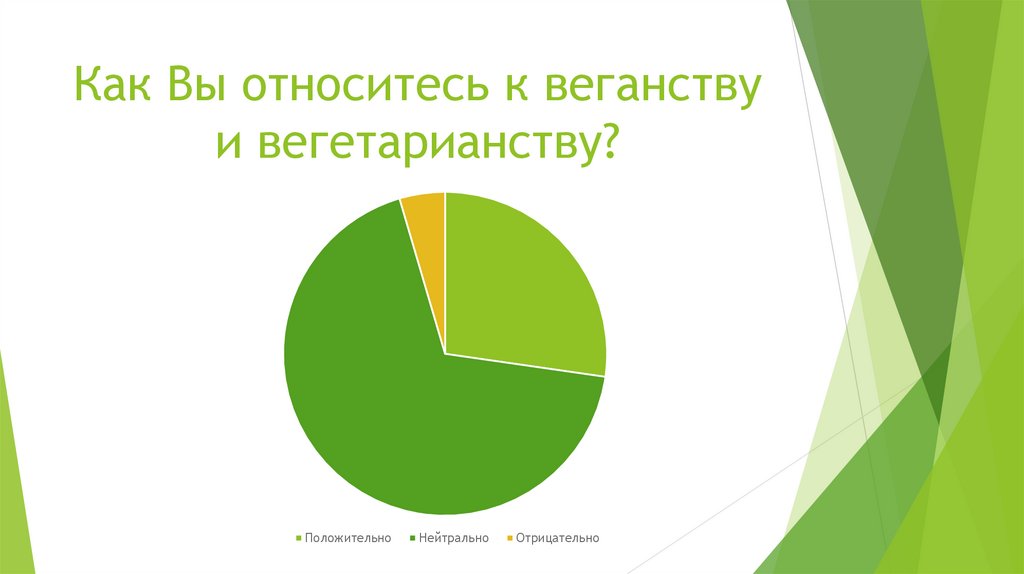 Как Вы относитесь к веганству и вегетарианству?

Положительно
Нейтрально
Отрицательно